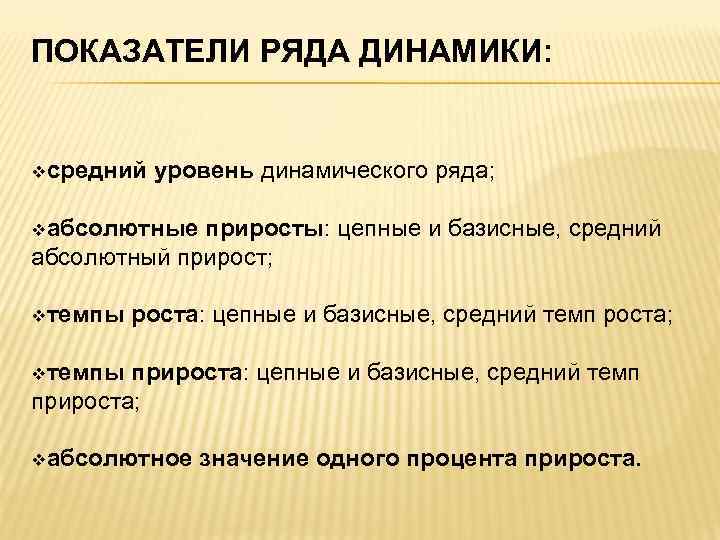 ПОКАЗАТЕЛИ РЯДА ДИНАМИКИ:

❖средний уровень динамического ряда;

❖абсолютные приросты: цепные и базисные, средний абсолютный прирост;

❖темпы роста: цепные и базисные, средний темп роста;

❖темпы прироста: цепные и базисные, средний темп прироста;

❖абсолютное значение одного процента прироста.